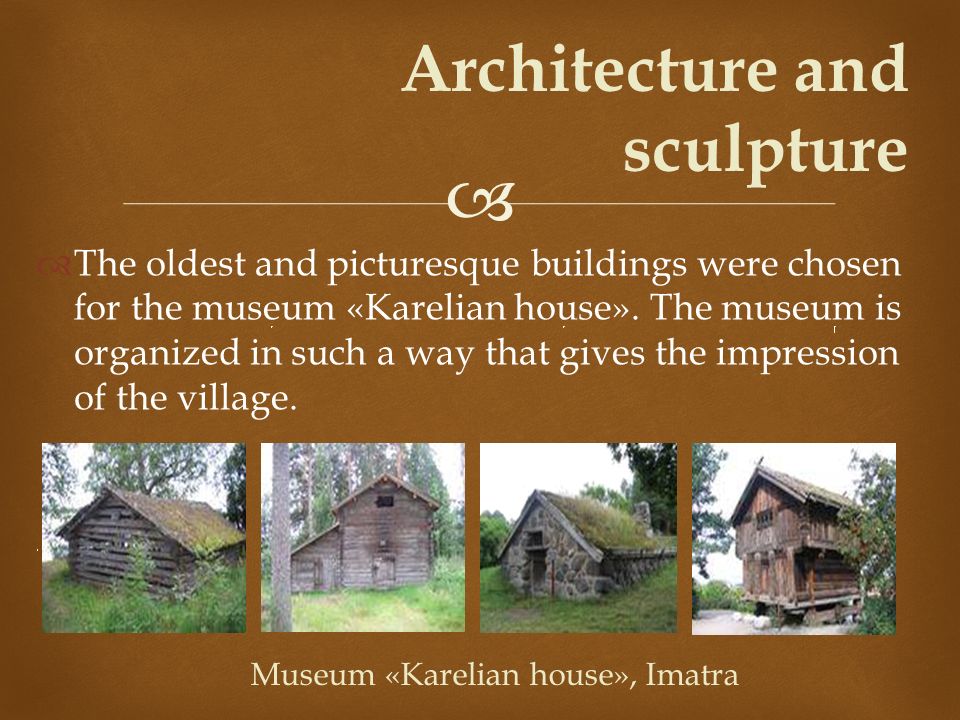 Architecture and sculpture

The oldest and picturesque buildings were chosen for the museum «Karelian house». The museum is organized in such a way that gives the impression of the village.

Museum «Karelian house», Imatra